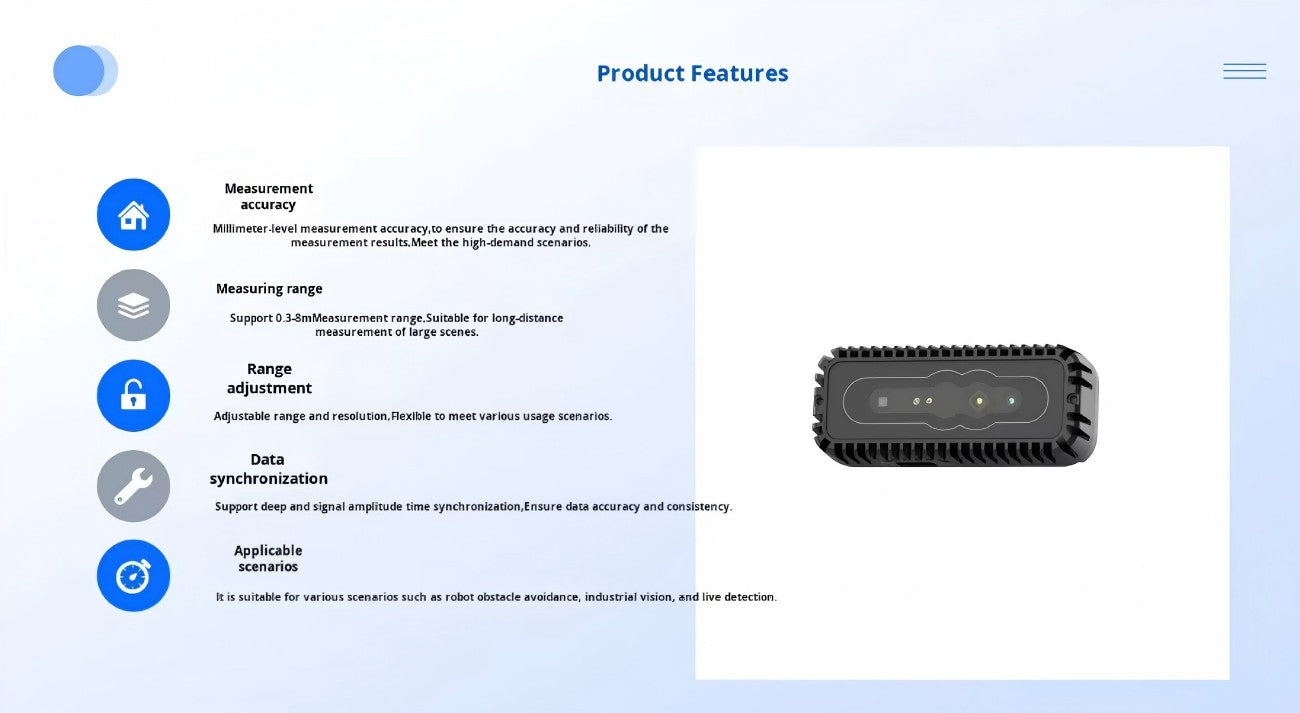 Product Features

Measurement accuracy

Millimeter-level measurement accuracy,to ensure the accuracy and reliability of the measurement results,Meet the high-demand scenarios.

Measuring range

Support 0.3-8mMeasurement range,Suitable for long-distance measurement of large scenes.

Range adjustment

Adjustable range and resolution,Flexible to meet various usage scenarios.

Data synchronization

Support deep and signal amplitude time synchronization,Ensure data accuracy and consistency.

Applicable scenarios

It is suitable for various scenarios such as robot obstacle avoidance, industrial vision, and live detection.